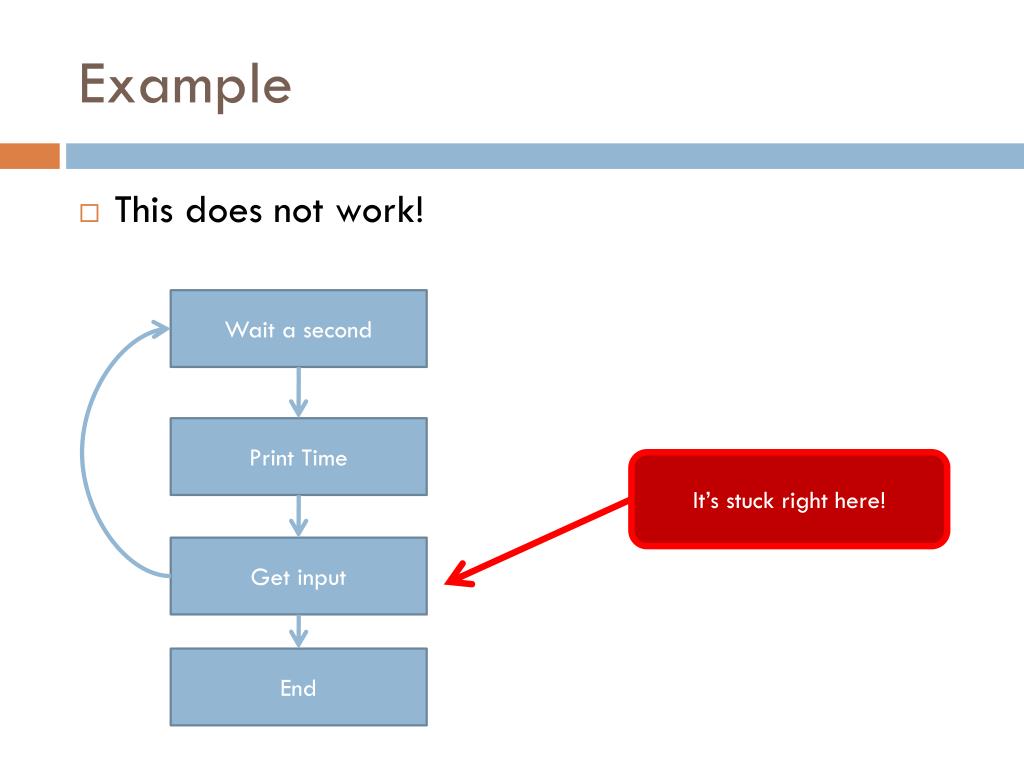 Example

This does not work!

Wait a second

Print Time

Get input

End

It's stuck right here!